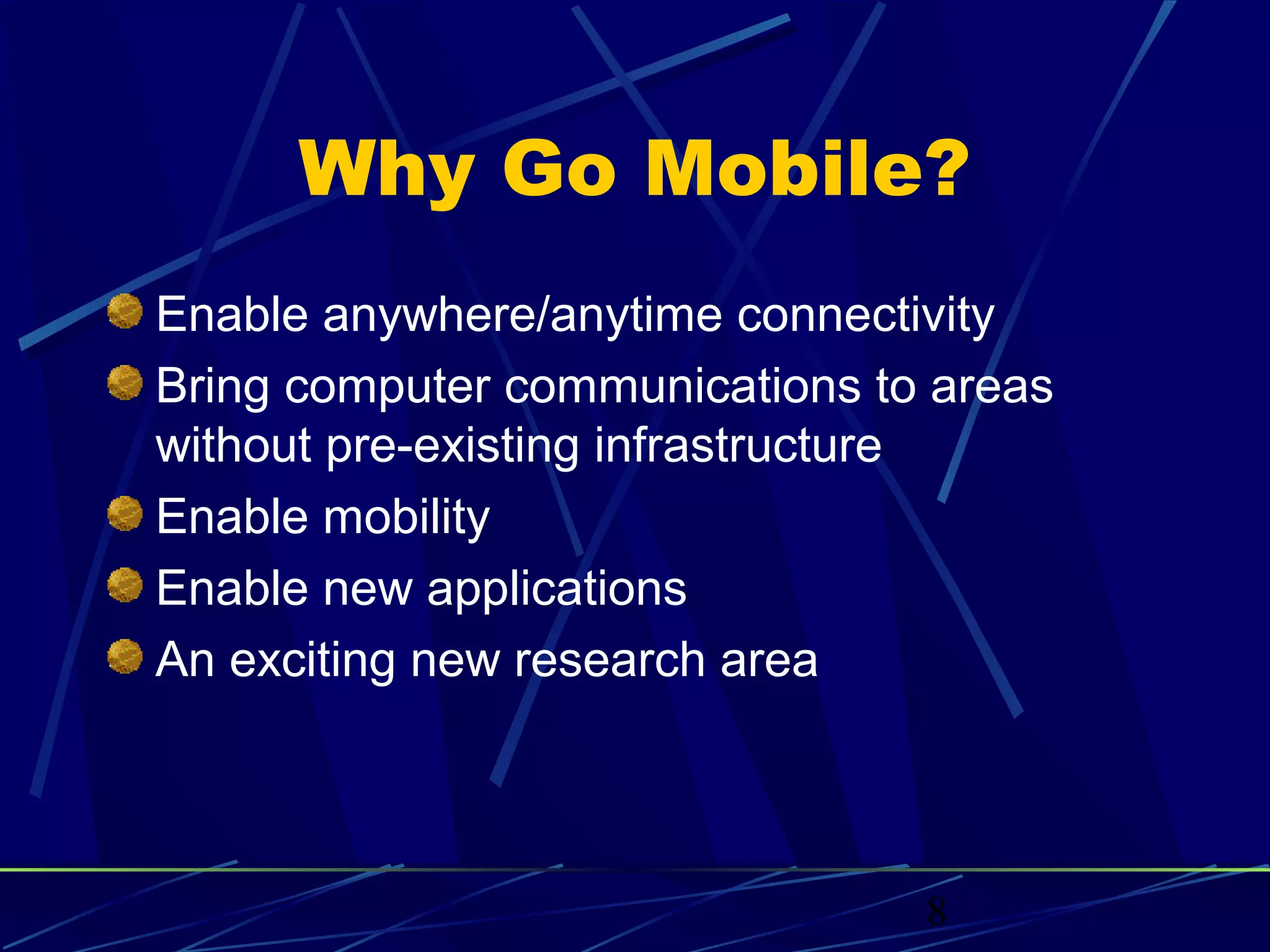 Why Go Mobile?

Enable anywhere/anytime connectivity

Bring computer communications to areas without pre-existing infrastructure

Enable mobility

Enable new applications

An exciting new research area

8